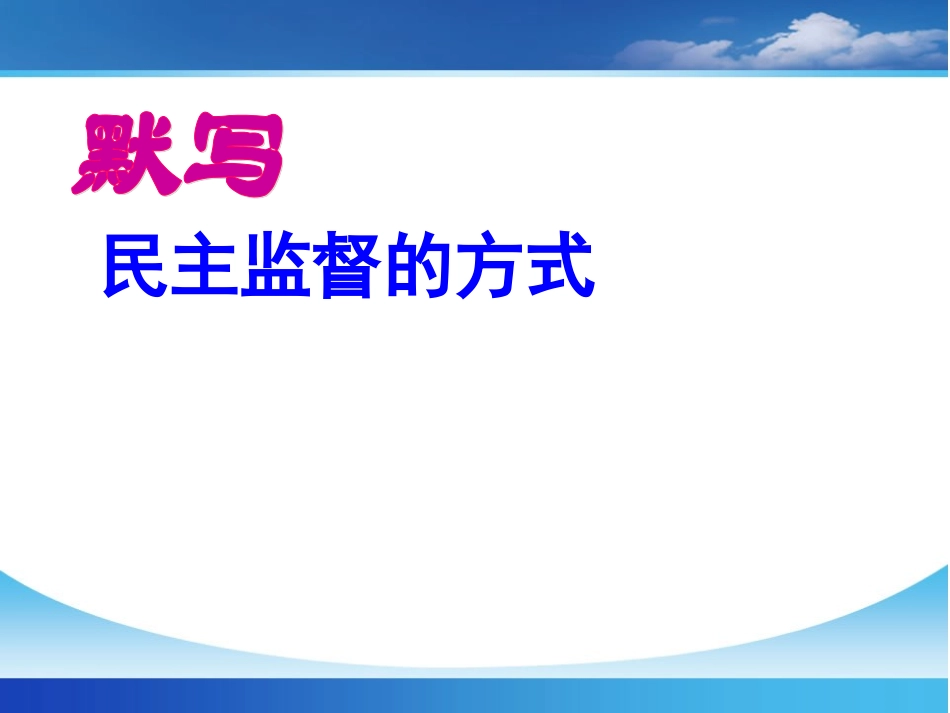 默写

民主监督的方式